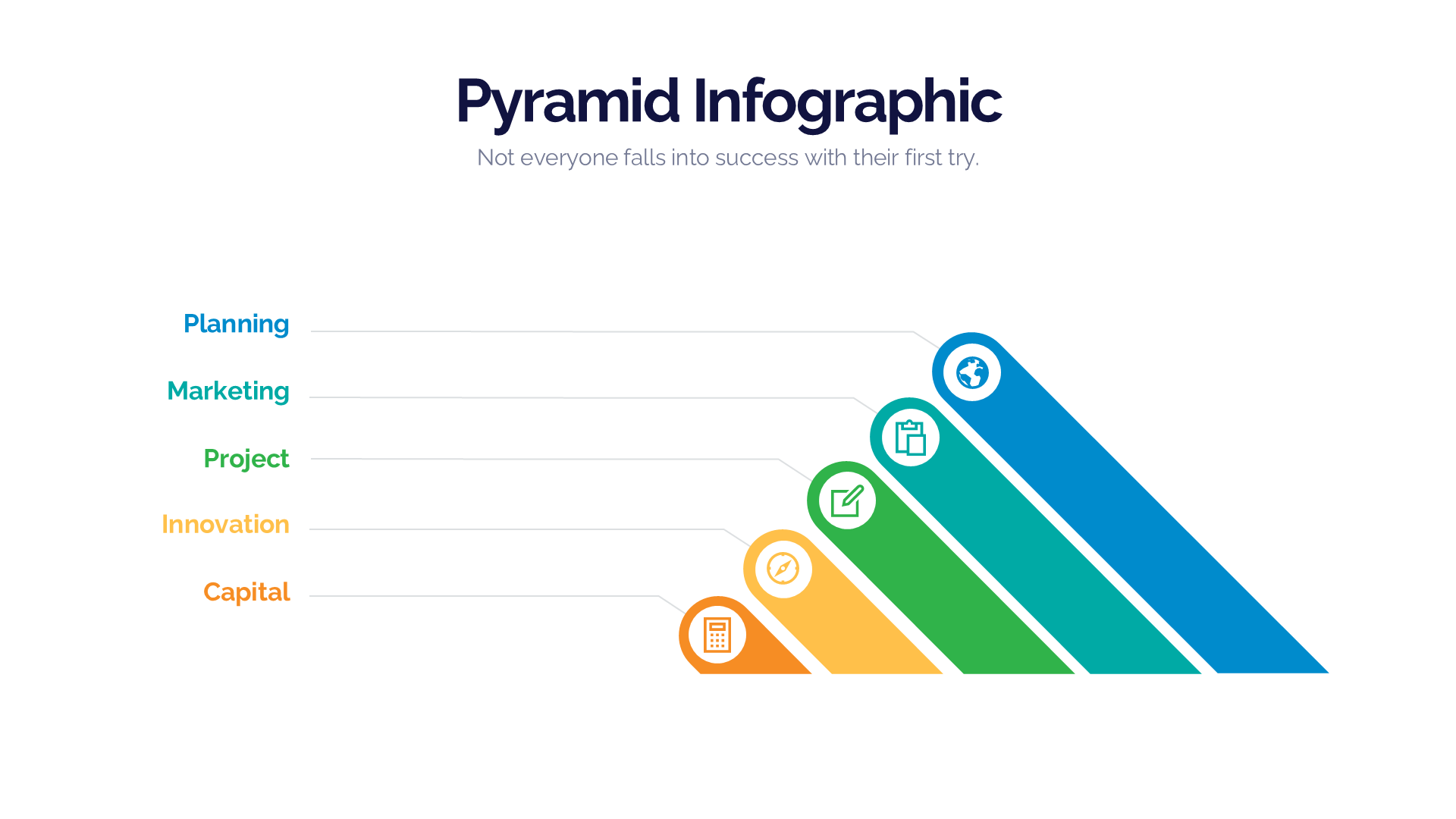 Pyramid Infographic

Not everyone falls into success with their first try.

Planning

Marketing

Project

Innovation

Capital